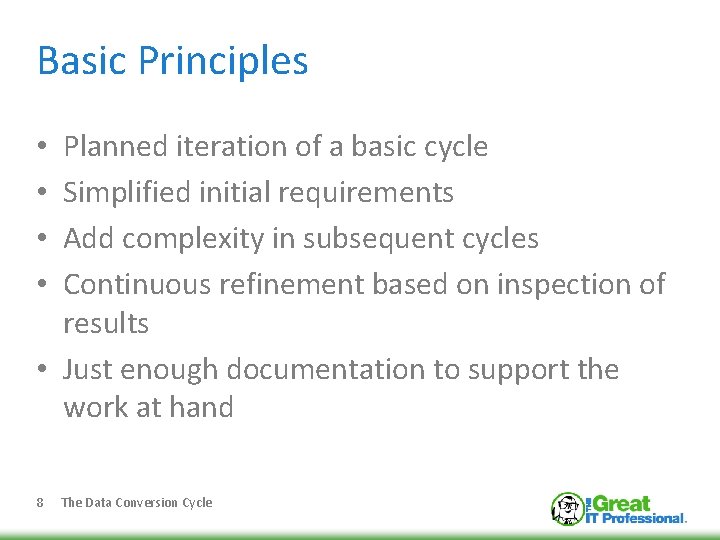 Basic Principles

• Planned iteration of a basic cycle
• Simplified initial requirements
• Add complexity in subsequent cycles
• Continuous refinement based on inspection of results
• Just enough documentation to support the work at hand

8 The Data Conversion Cycle

The Great IT Professional.